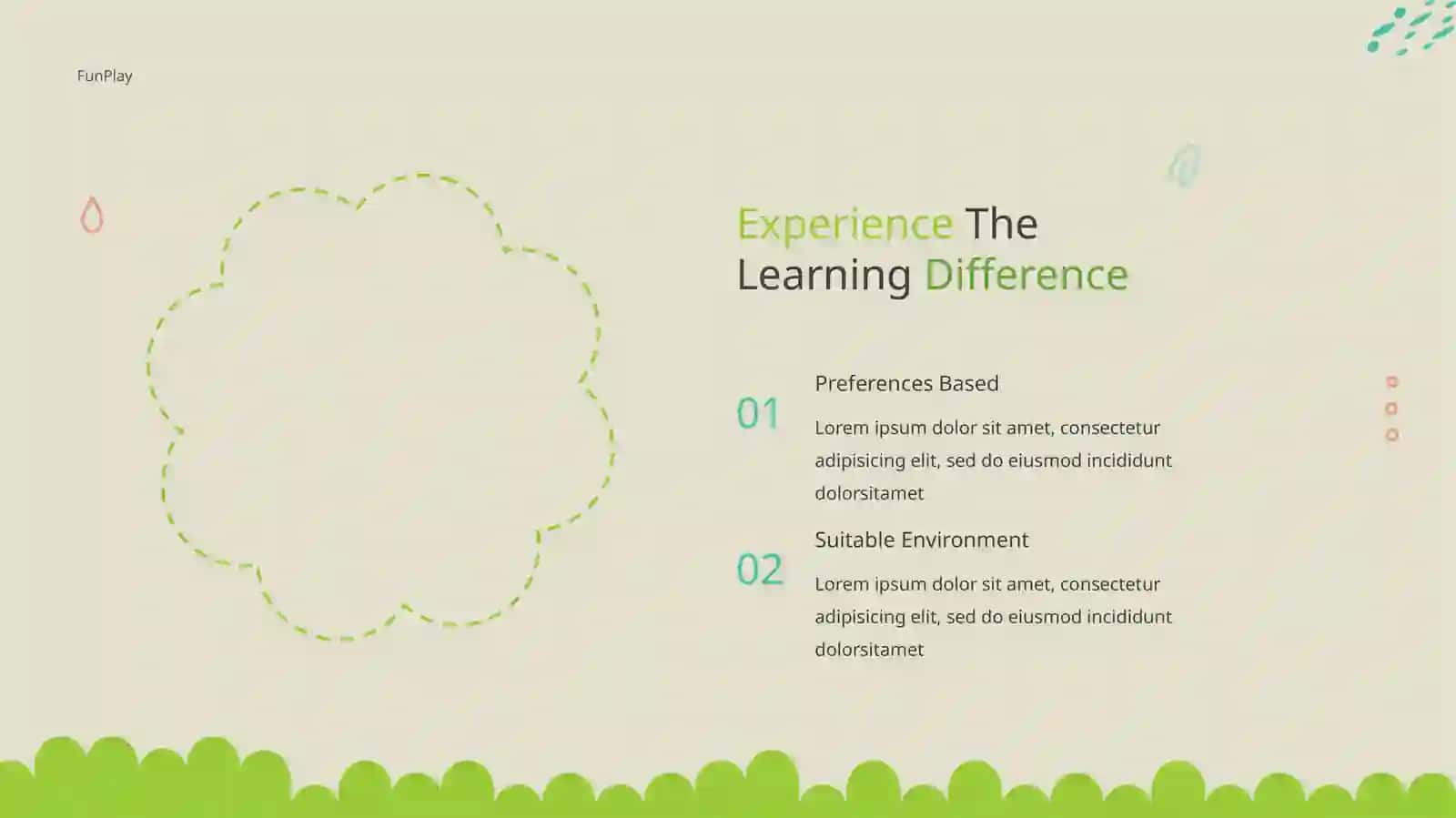 FunPlay

Experience The Learning Difference

01

Preferences Based

Lorem ipsum dolor sit amet, consectetur adipisicing elit, sed do eiusmod incididunt dolorsitamet

02

Suitable Environment

Lorem ipsum dolor sit amet, consectetur adipisicing elit, sed do eiusmod incididunt dolorsitamet